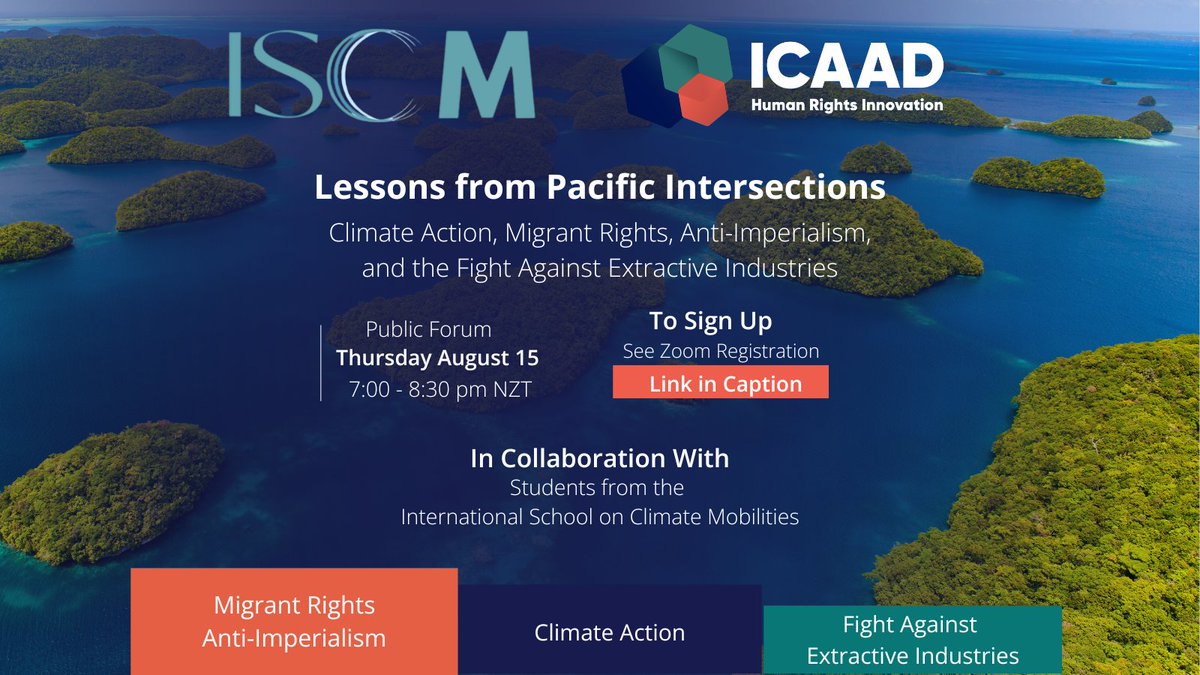 ISCM

ICAAD
Human Rights Innovation

Lessons from Pacific Intersections

Climate Action, Migrant Rights, Anti-Imperialism, and the Fight Against Extractive Industries

Public Forum
Thursday August 15
7:00 - 8:30 pm NZT

To Sign Up
See Zoom Registration
Link in Caption

In Collaboration With
Students from the
International School on Climate Mobilities

Migrant Rights
Anti-Imperialism

Climate Action

Fight Against
Extractive Industries